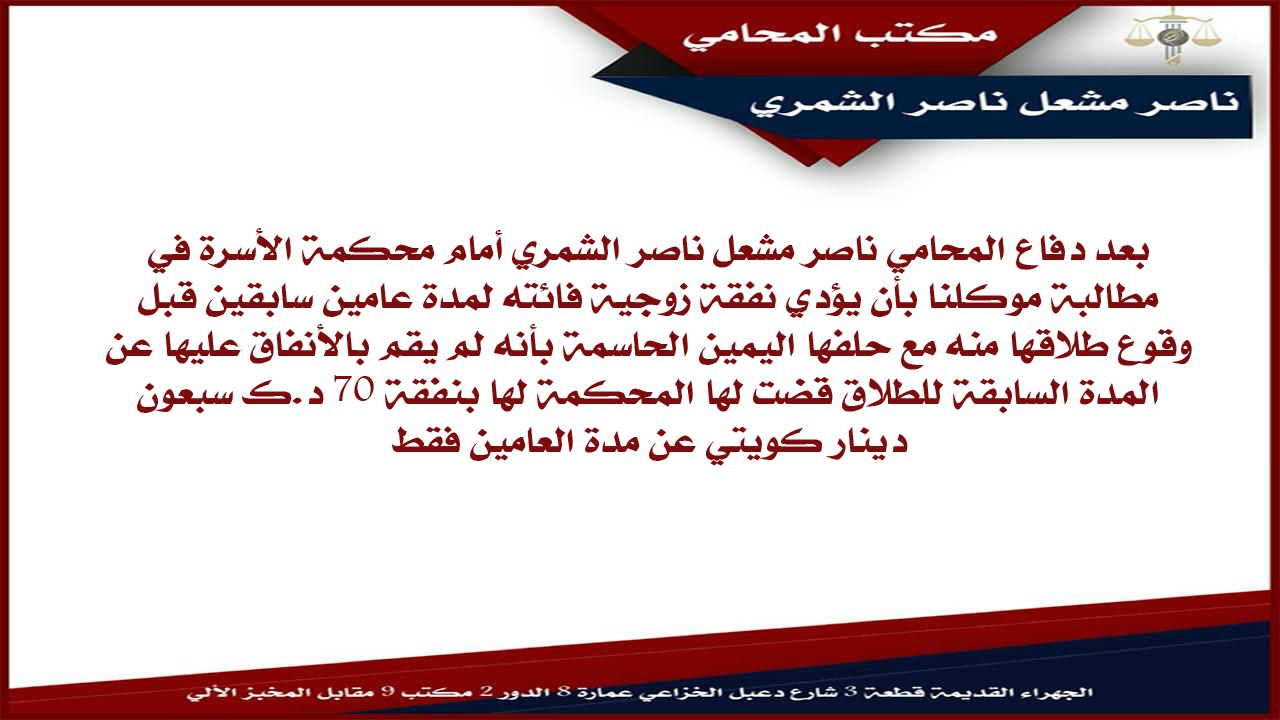 مكتب المحامي

ناصر مشعل ناصر الشمري

بعد دفاع المحامي ناصر مشعل ناصر الشمري أمام محكمة الأسرة في مطالبة موكلنا بأن يؤدي نفقة زوجية فائته لمدة عامين سابقين قبل وقوع طلاقها منه مع حلفها اليمين الحاسمة بأنه لم يقم بالأنفاق عليها عن المدة السابقة للطلاق قضت لها المحكمة لها بنفقة 70 د.ك سبعون دينار كويتي عن مدة العامين فقط

الجهراء القديمة قطعة 3 شارع دعبل الخزاعي عمارة 8 الدور 2 مكتب 9 مقابل المخبز الألي